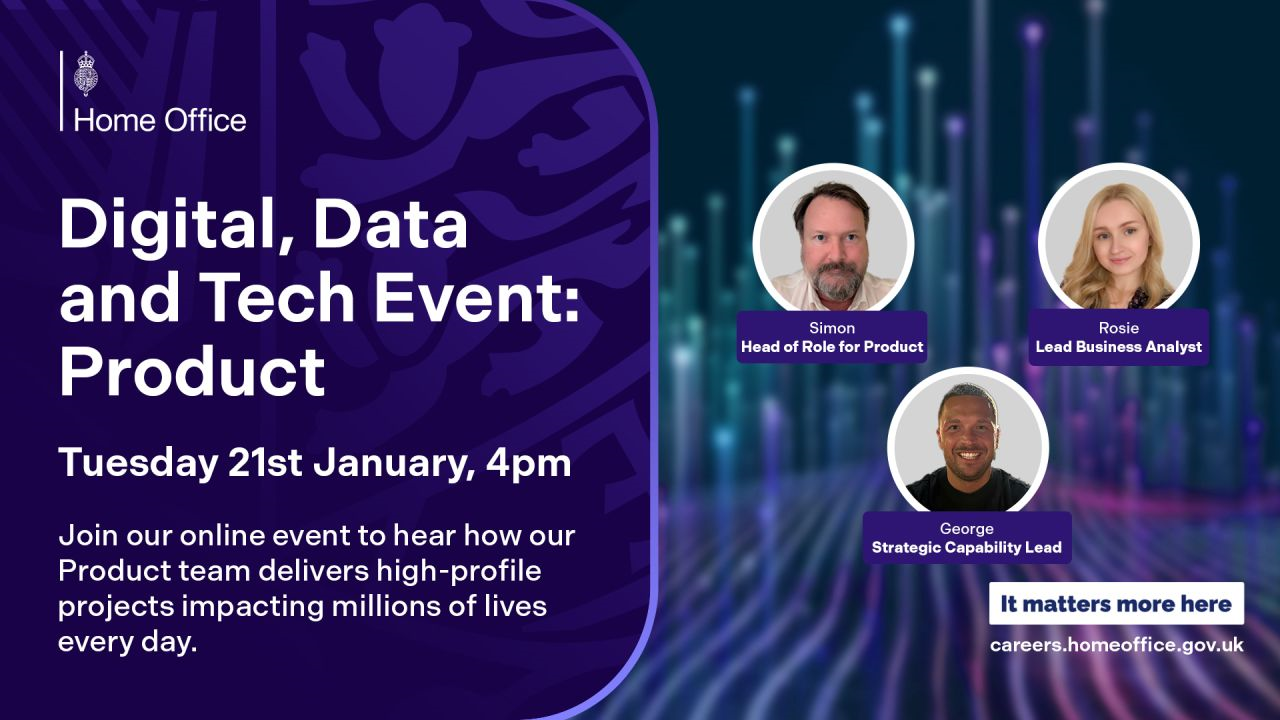 Home Office

Digital, Data and Tech Event: Product

Tuesday 21st January, 4pm

Join our online event to hear how our Product team delivers high-profile projects impacting millions of lives every day.

Simon
Head of Role for Product

Rosie
Lead Business Analyst

George
Strategic Capability Lead

It matters more here

careers.homeoffice.gov.uk